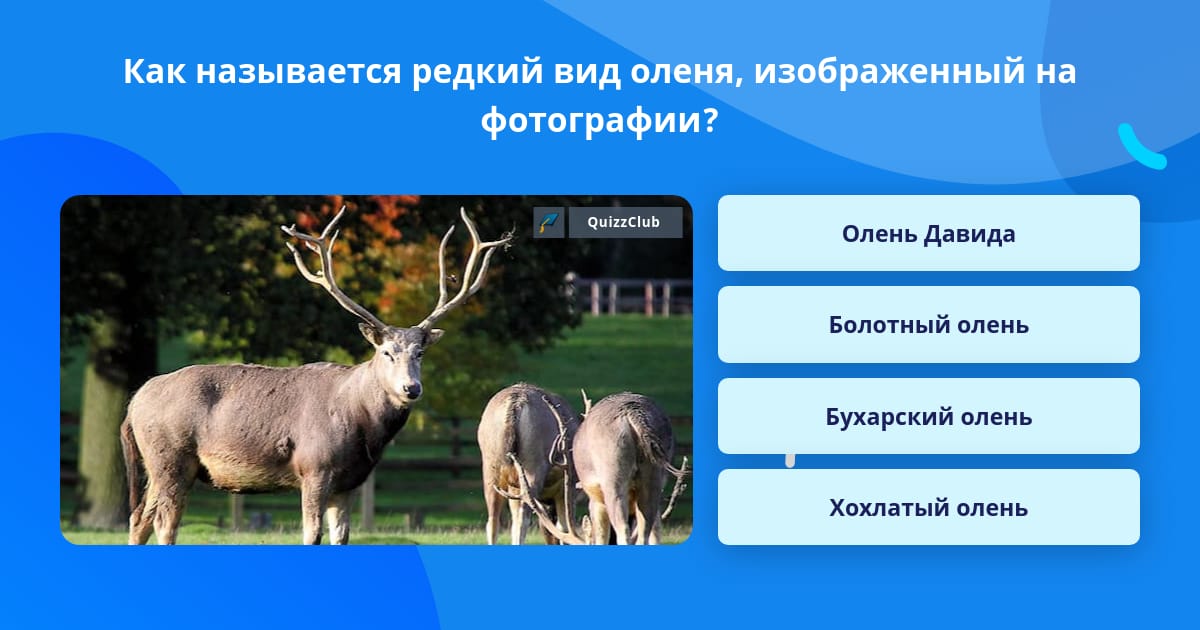 Как называется редкий вид оленя, изображенный на фотографии?

QuizzClub

Олень Давида

Болотный олень

Бухарский олень

Хохлатый олень